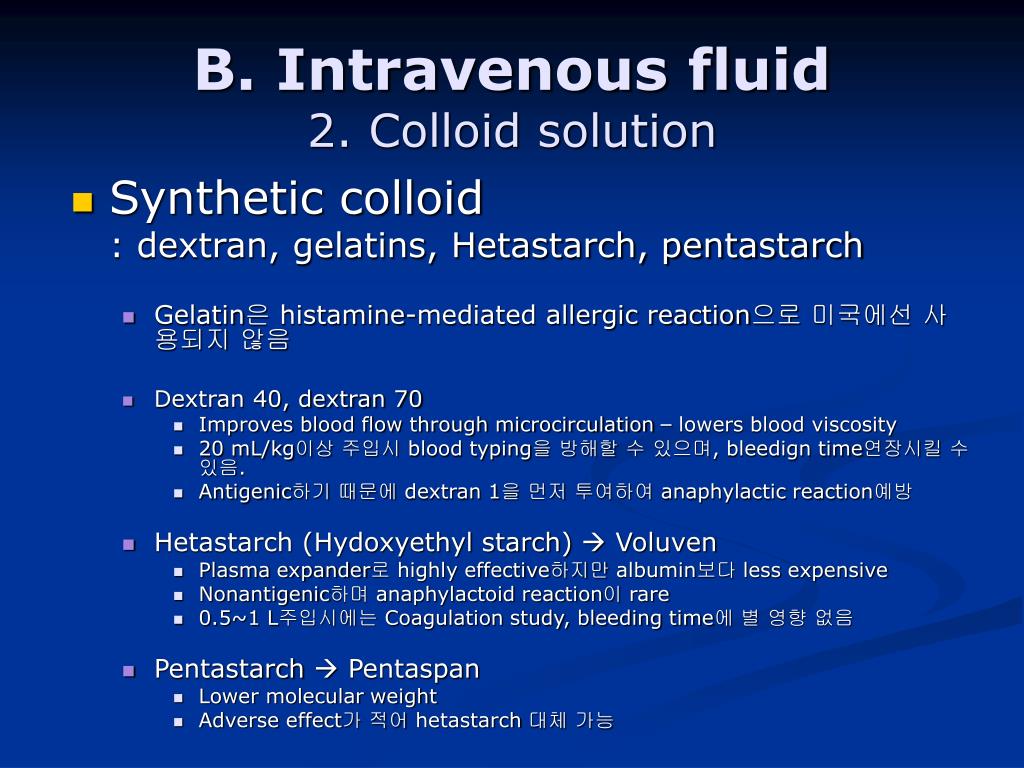 B. Intravenous fluid
2. Colloid solution

Synthetic colloid
: dextran, gelatins, Hetastarch, pentastarch

Gelatin은 histamine-mediated allergic reaction으로 미국에선 사용되지 않음

Dextran 40, dextran 70
Improves blood flow through microcirculation – lowers blood viscosity
20 mL/kg이상 주입시 blood typing을 방해할 수 있으며, bleedign time연장시킬 수 있음.
Antigenic하기 때문에 dextran 1을 먼저 투여하여 anaphylactic reaction예방

Hetastarch (Hydoxyethyl starch) → Voluven
Plasma expander로 highly effective하지만 albumin보다 less expensive
Nonantigenic하며 anaphylactoid reaction이 rare
0.5~1 L주입시에는 Coagulation study, bleeding time에 별 영향 없음

Pentastarch → Pentaspan
Lower molecular weight
Adverse effect가 적어 hetastarch 대체 가능